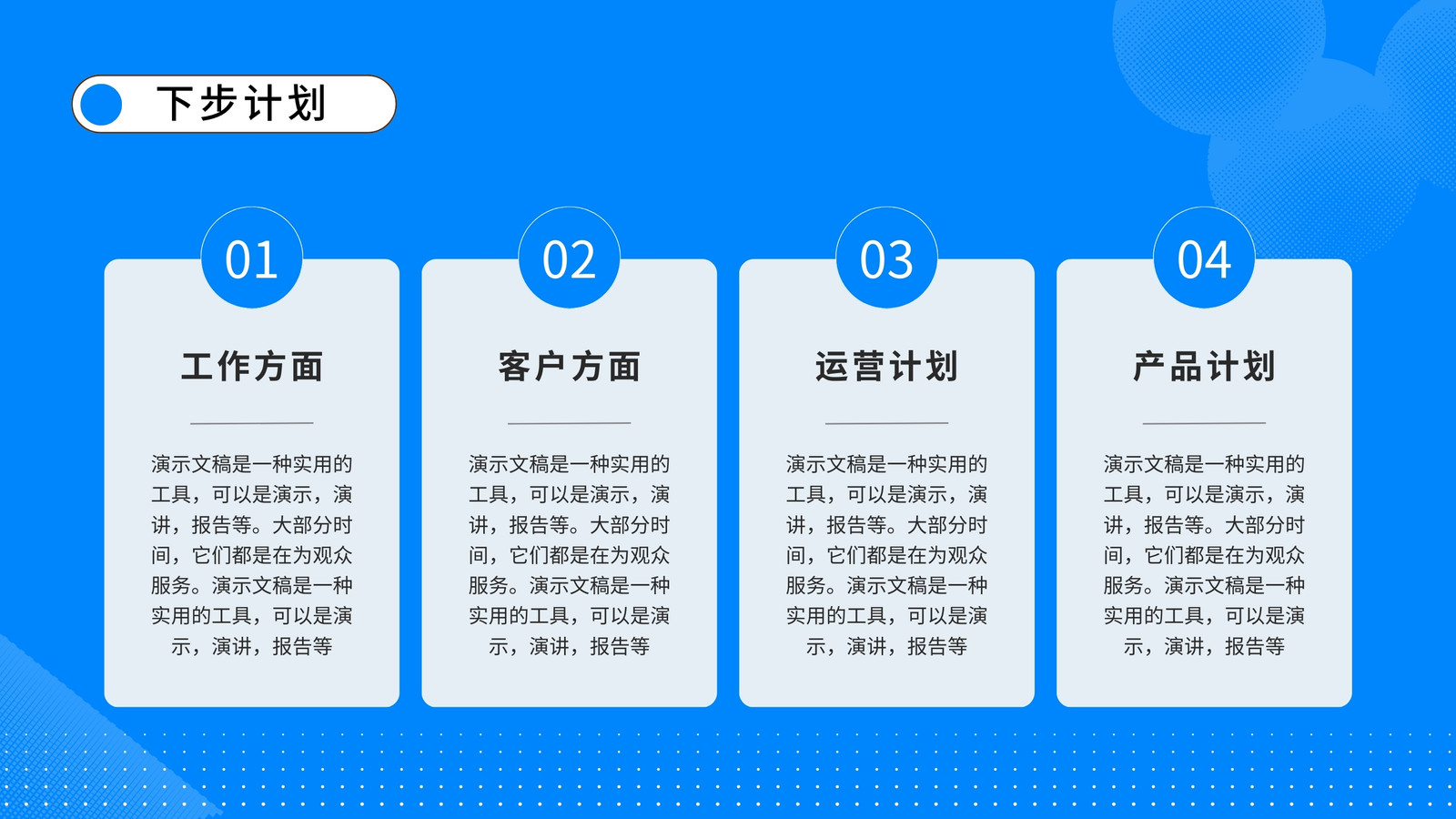 下步计划

01

工作方面

演示文稿是一种实用的工具，可以是演示，演讲，报告等。大部分时间，它们都是在为观众服务。演示文稿是一种实用的工具，可以是演示，演讲，报告等

02

客户方面

演示文稿是一种实用的工具，可以是演示，演讲，报告等。大部分时间，它们都是在为观众服务。演示文稿是一种实用的工具，可以是演示，演讲，报告等

03

运营计划

演示文稿是一种实用的工具，可以是演示，演讲，报告等。大部分时间，它们都是在为观众服务。演示文稿是一种实用的工具，可以是演示，演讲，报告等

04

产品计划

演示文稿是一种实用的工具，可以是演示，演讲，报告等。大部分时间，它们都是在为观众服务。演示文稿是一种实用的工具，可以是演示，演讲，报告等